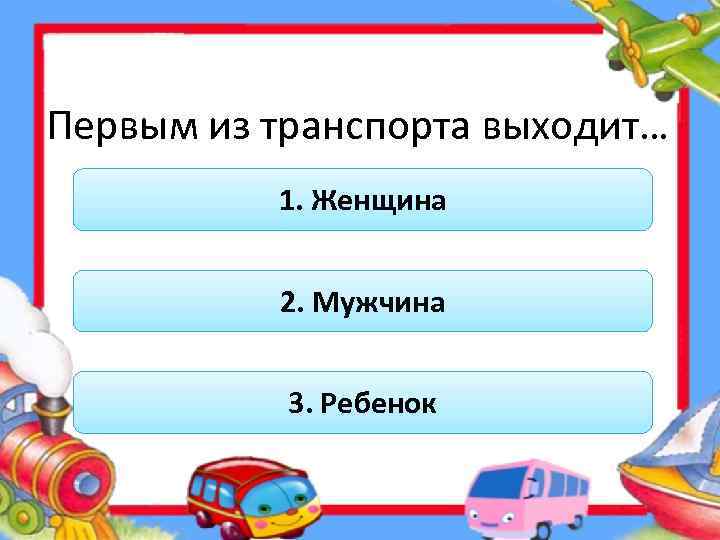 Первым из транспорта выходит…

1. Женщина

2. Мужчина

3. Ребенок